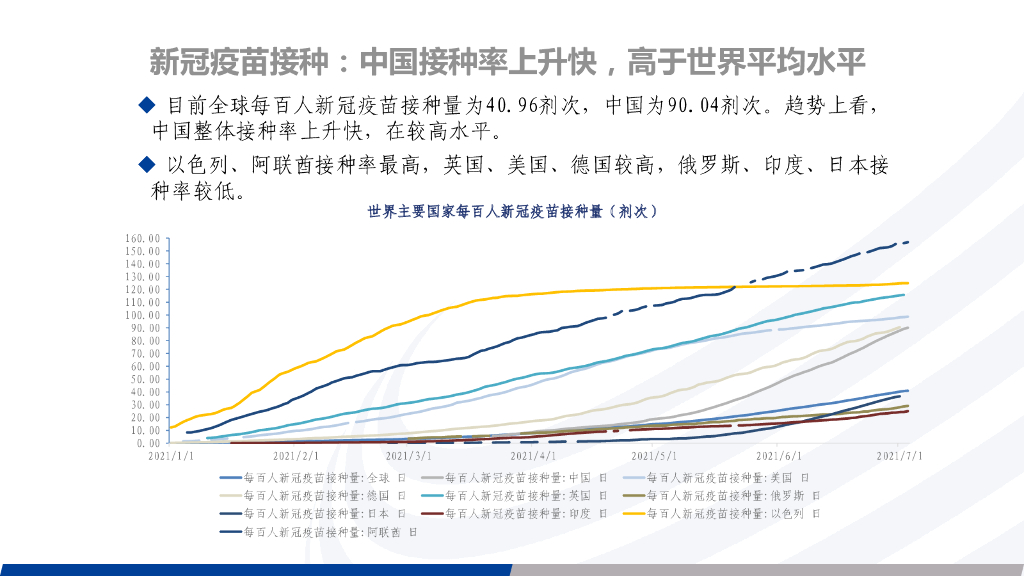 新冠疫苗接种：中国接种率上升快，高于世界平均水平

◆ 目前全球每百人新冠疫苗接种量为40.96剂次，中国为90.04剂次。趋势上看，中国整体接种率上升快，在较高水平。

◆ 以色列、阿联酋接种率最高，英国、美国、德国较高，俄罗斯、印度、日本接种率较低。

世界主要国家每百人新冠疫苗接种量（剂次）

160.00
150.00
140.00
130.00
120.00
110.00
100.00
90.00
80.00
70.00
60.00
50.00
40.00
30.00
20.00
10.00
0.00

2021/1/1　2021/2/1　2021/3/1　2021/4/1　2021/5/1　2021/6/1　2021/7/1

每百人新冠疫苗接种量:全球 日　每百人新冠疫苗接种量:中国 日　每百人新冠疫苗接种量:美国 日
每百人新冠疫苗接种量:德国 日　每百人新冠疫苗接种量:英国 日　每百人新冠疫苗接种量:俄罗斯 日
每百人新冠疫苗接种量:日本 日　每百人新冠疫苗接种量:印度 日　每百人新冠疫苗接种量:以色列 日
每百人新冠疫苗接种量:阿联酋 日